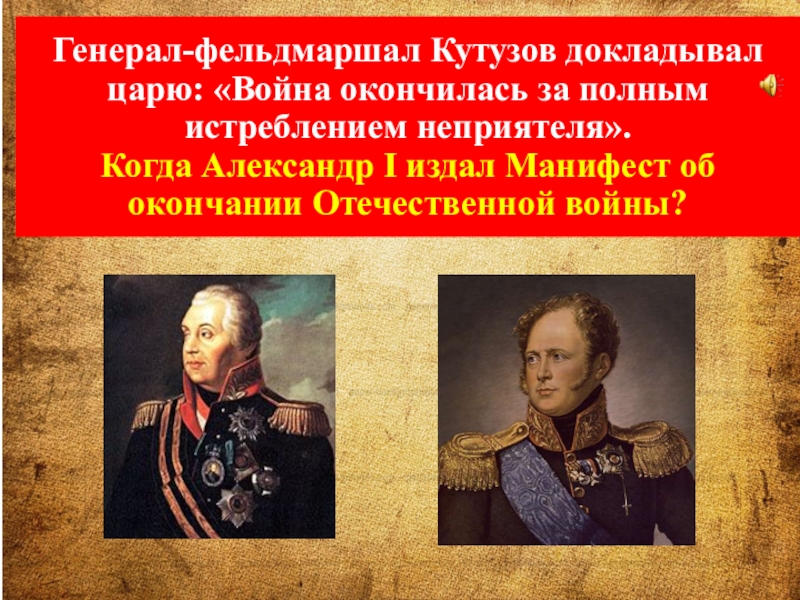 Генерал-фельдмаршал Кутузов докладывал царю: «Война окончилась за полным истреблением неприятеля».
Когда Александр I издал Манифест об окончании Отечественной войны?